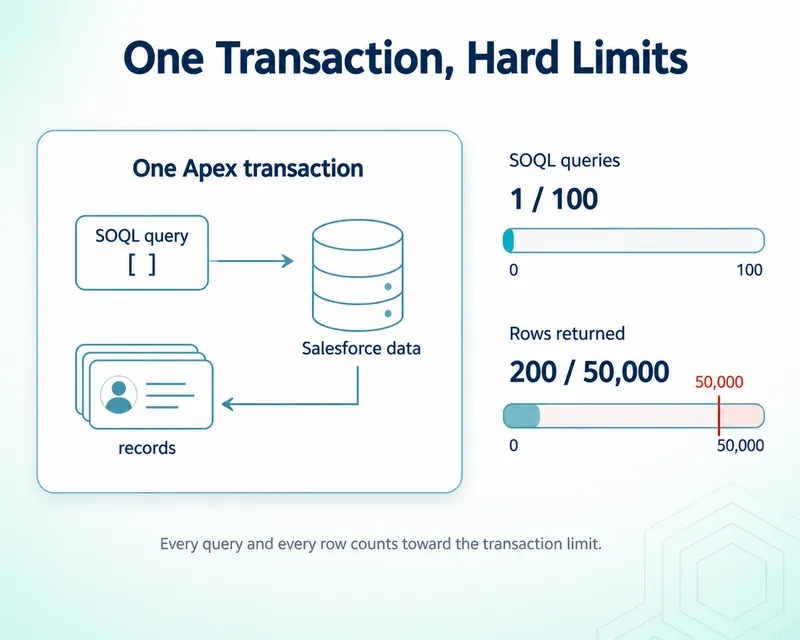 One Transaction, Hard Limits

One Apex transaction

SOQL query
[ ]

Salesforce data

records

SOQL queries
1 / 100
0
100

Rows returned
200 / 50,000
50,000
0
50,000

Every query and every row counts toward the transaction limit.